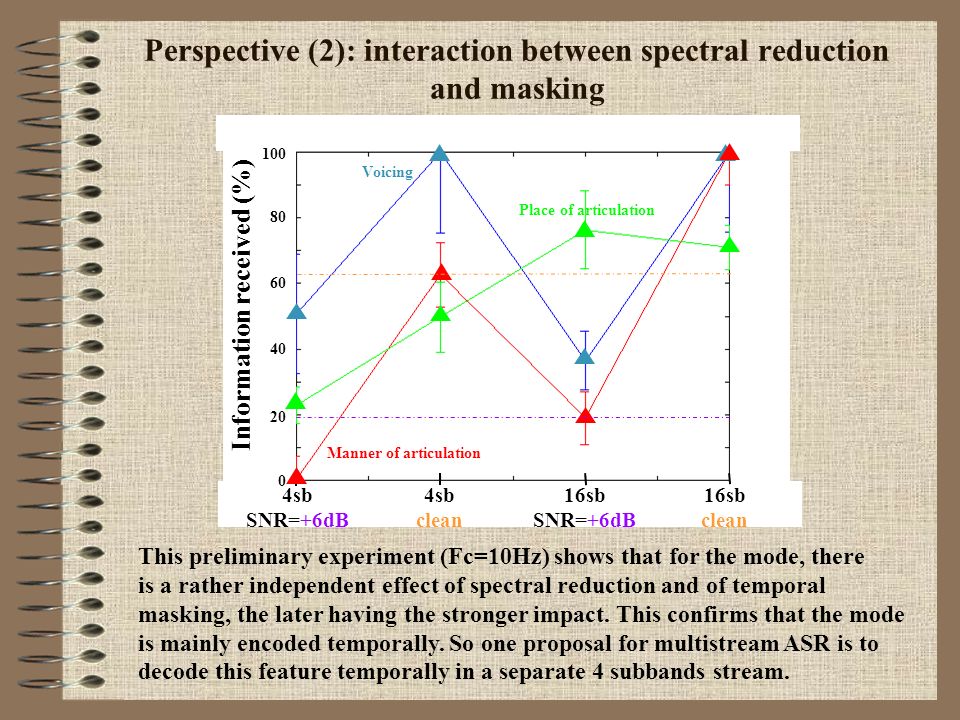 Perspective (2): interaction between spectral reduction and masking

Information received (%)

100
80
60
40
20
0

Voicing
Place of articulation
Manner of articulation

4sb
SNR=+6dB
4sb
clean
16sb
SNR=+6dB
16sb
clean

This preliminary experiment (Fc=10Hz) shows that for the mode, there is a rather independent effect of spectral reduction and of temporal masking, the later having the stronger impact. This confirms that the mode is mainly encoded temporally. So one proposal for multistream ASR is to decode this feature temporally in a separate 4 subbands stream.